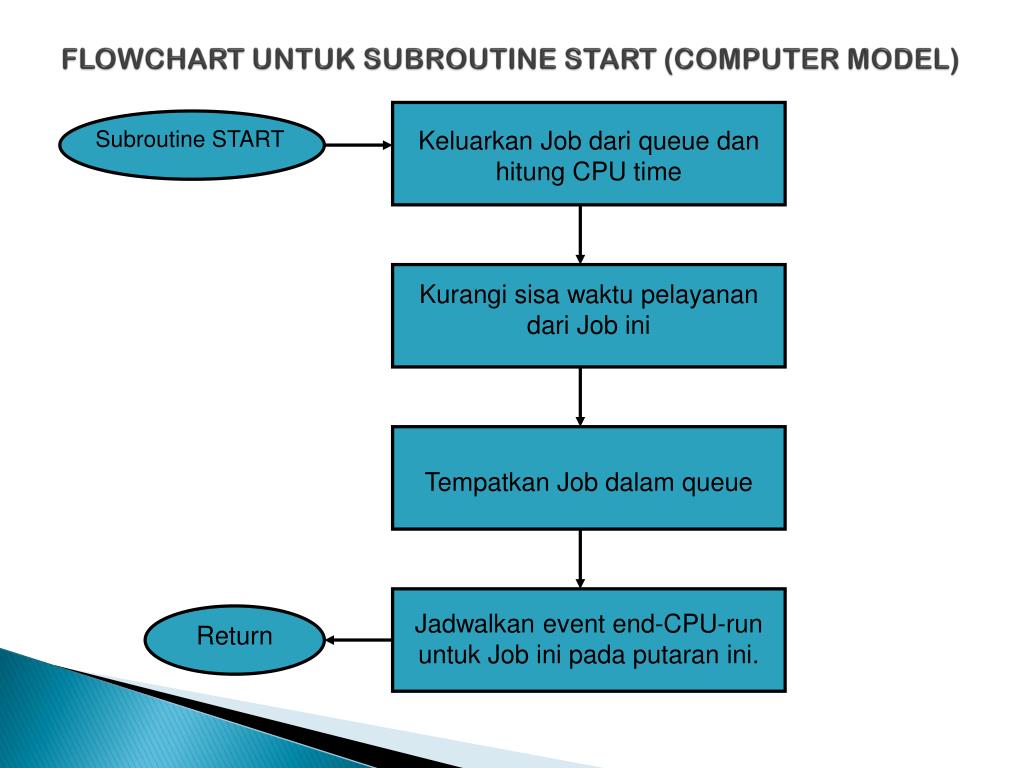 FLOWCHART UNTUK SUBROUTINE START (COMPUTER MODEL)

Subroutine START

Keluarkan Job dari queue dan hitung CPU time

Kurangi sisa waktu pelayanan dari Job ini

Tempatkan Job dalam queue

Jadwalkan event end-CPU-run untuk Job ini pada putaran ini.

Return